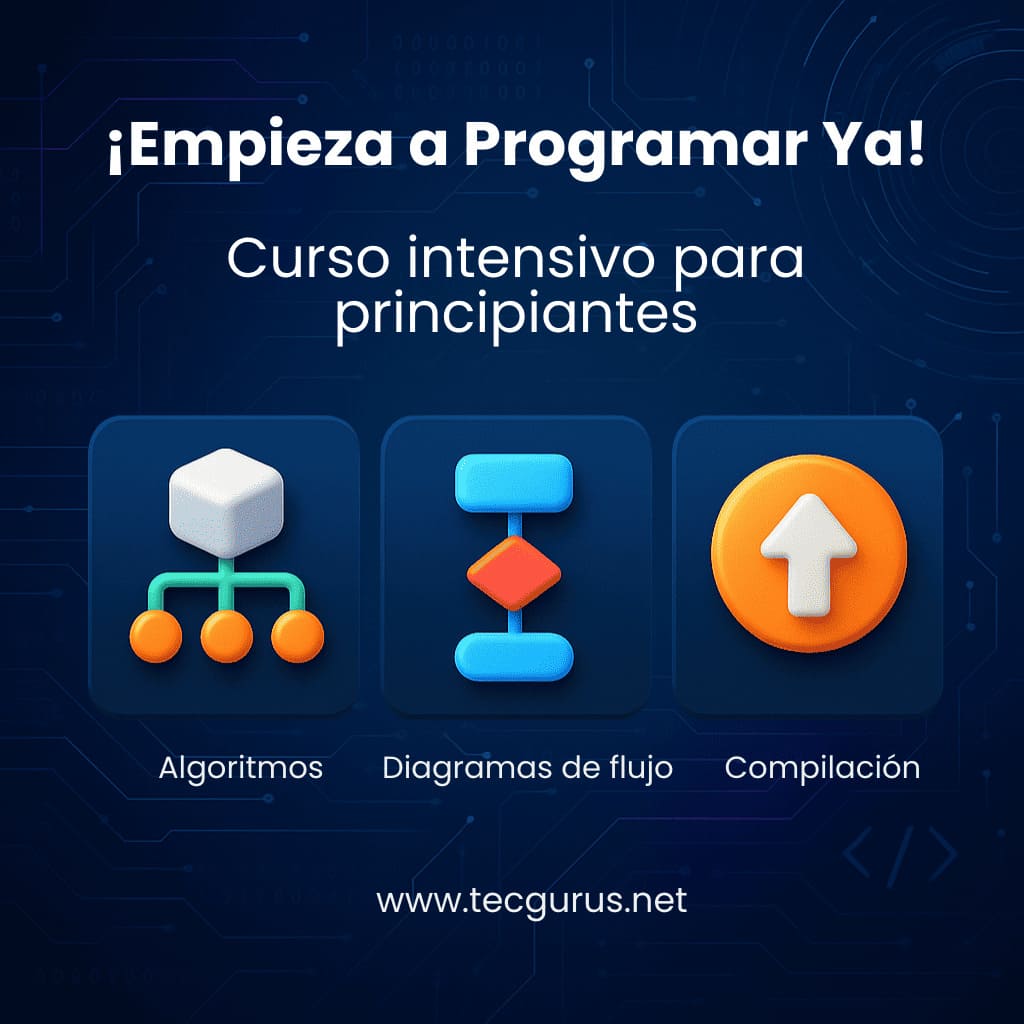 ¡Empieza a Programar Ya!

Curso intensivo para principiantes

Algoritmos

Diagramas de flujo

Compilación

www.tecgurus.net